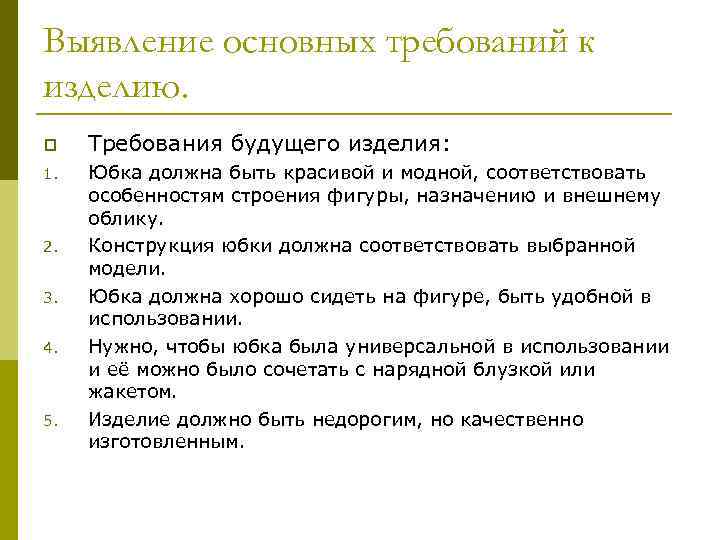 Выявление основных требований к изделию.

Требования будущего изделия:

1. Юбка должна быть красивой и модной, соответствовать особенностям строения фигуры, назначению и внешнему облику.
2. Конструкция юбки должна соответствовать выбранной модели.
3. Юбка должна хорошо сидеть на фигуре, быть удобной в использовании.
4. Нужно, чтобы юбка была универсальной в использовании и её можно было сочетать с нарядной блузкой или жакетом.
5. Изделие должно быть недорогим, но качественно изготовленным.